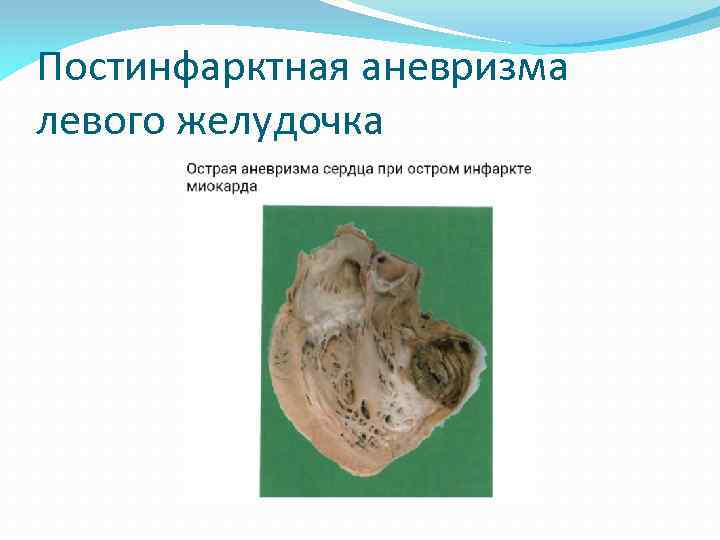 Постинфарктная аневризма левого желудочка

Острая аневризма сердца при остром инфаркте миокарда